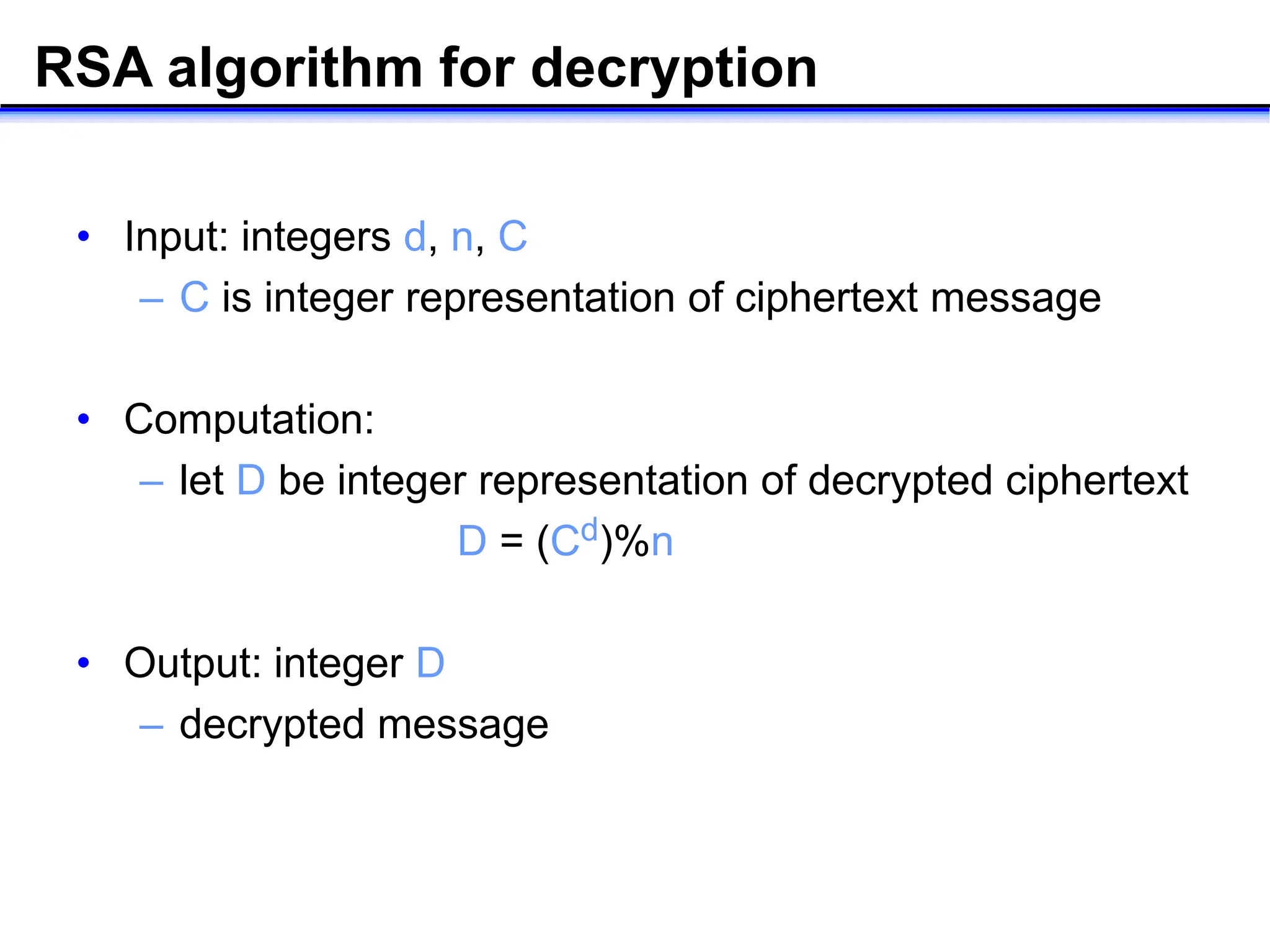 RSA algorithm for decryption

• Input: integers d, n, C
– C is integer representation of ciphertext message

• Computation:
– let D be integer representation of decrypted ciphertext
$D = (C^d)\%n$

• Output: integer D
– decrypted message